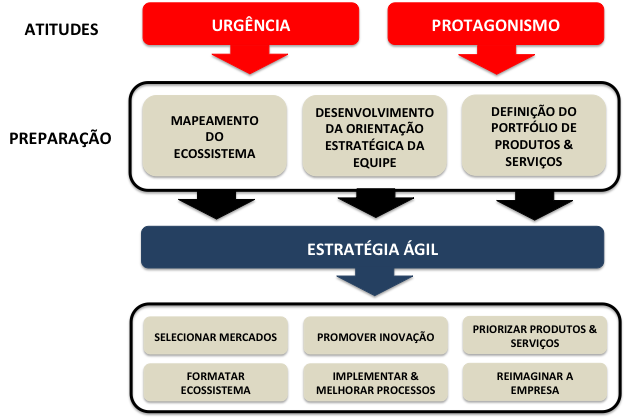 ATITUDES

URGÊNCIA

PROTAGONISMO

PREPARAÇÃO

MAPEAMENTO DO ECOSSISTEMA

DESENVOLVIMENTO DA ORIENTAÇÃO ESTRATÉGICA DA EQUIPE

DEFINIÇÃO DO PORTFÓLIO DE PRODUTOS & SERVIÇOS

ESTRATÉGIA ÁGIL

SELECIONAR MERCADOS

PROMOVER INOVAÇÃO

PRIORIZAR PRODUTOS & SERVIÇOS

FORMATAR ECOSSISTEMA

IMPLEMENTAR & MELHORAR PROCESSOS

REIMAGINAR A EMPRESA